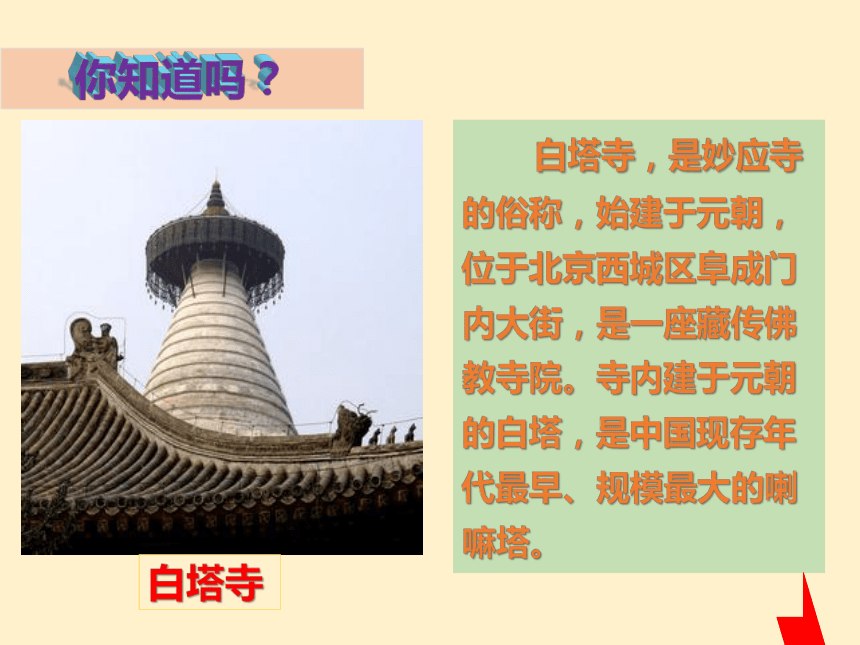 你知道吗？

白塔寺

白塔寺，是妙应寺的俗称，始建于元朝，位于北京西城区阜成门内大街，是一座藏传佛教寺院。寺内建于元朝的白塔，是中国现存年代最早、规模最大的喇嘛塔。